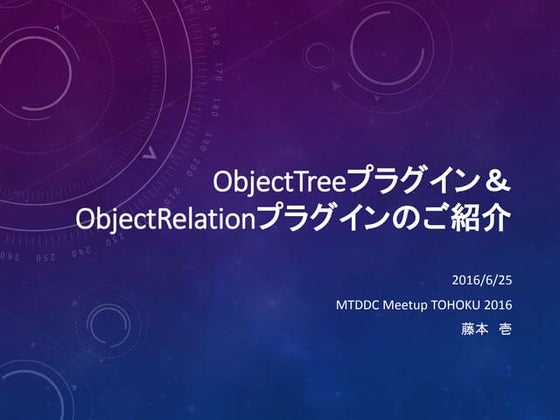 ObjectTreeプラグイン＆
ObjectRelationプラグインのご紹介

2016/6/25

MTDDC Meetup TOHOKU 2016

藤本 壱